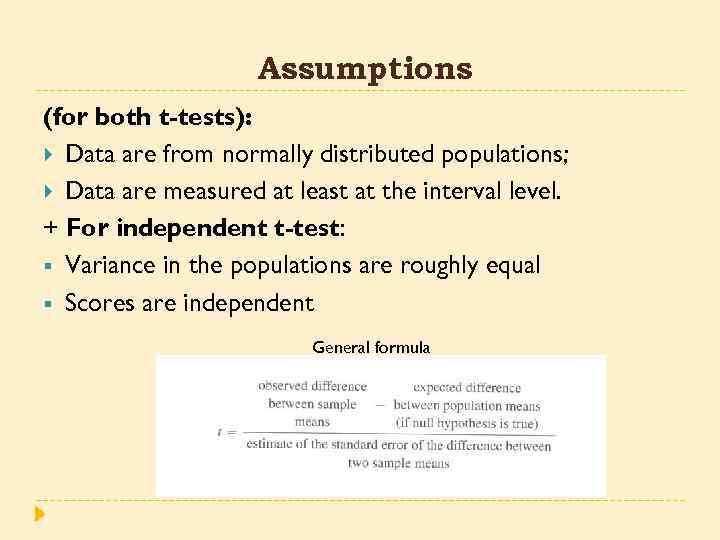 Assumptions

(for both t-tests):

Data are from normally distributed populations;

Data are measured at least at the interval level.

+ For independent t-test:

Variance in the populations are roughly equal

Scores are independent

General formula

$t = \frac{\text{observed difference between sample means} - \text{expected difference between population means (if null hypothesis is true)}}{\text{estimate of the standard error of the difference between two sample means}}$